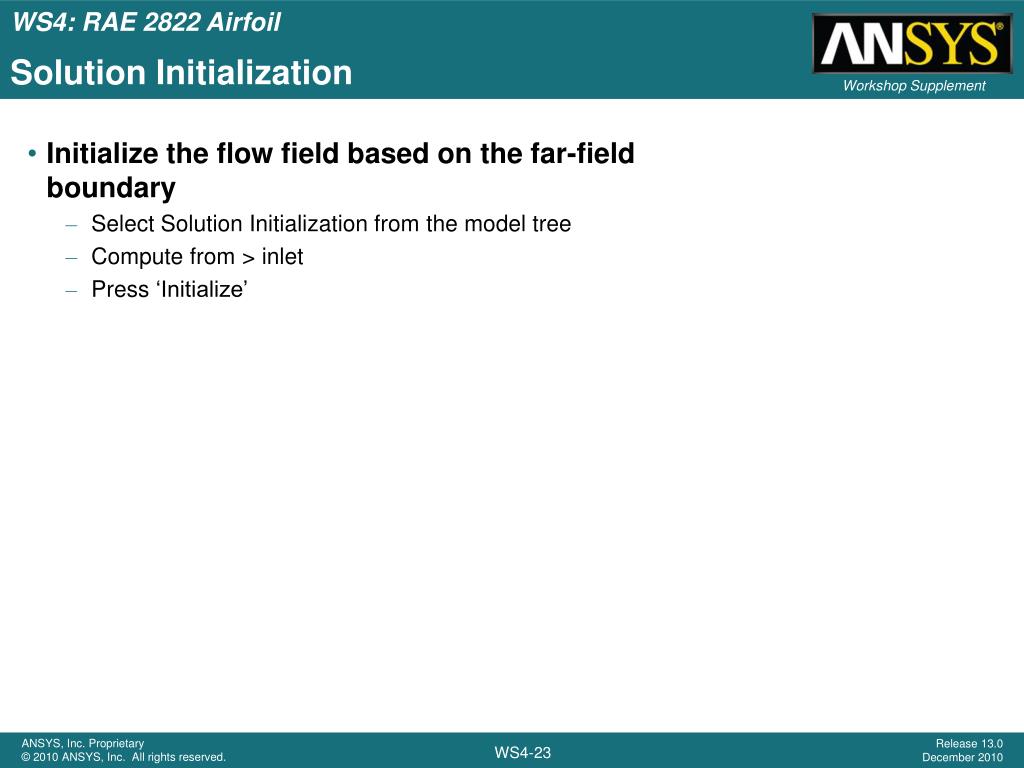 WS4: RAE 2822 Airfoil

Solution Initialization

ANSYS®

Workshop Supplement

• Initialize the flow field based on the far-field boundary
– Select Solution Initialization from the model tree
– Compute from > inlet
– Press ‘Initialize’

ANSYS, Inc. Proprietary
© 2010 ANSYS, Inc. All rights reserved.

WS4-23

Release 13.0
December 2010